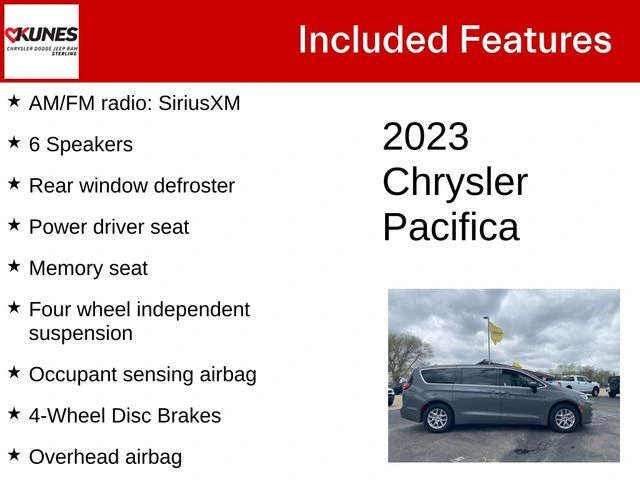 KUNES
CHRYSLER DODGE JEEP RAM
STERLING

Included Features

★ AM/FM radio: SiriusXM

★ 6 Speakers

★ Rear window defroster

★ Power driver seat

★ Memory seat

★ Four wheel independent suspension

★ Occupant sensing airbag

★ 4-Wheel Disc Brakes

★ Overhead airbag

2023
Chrysler
Pacifica